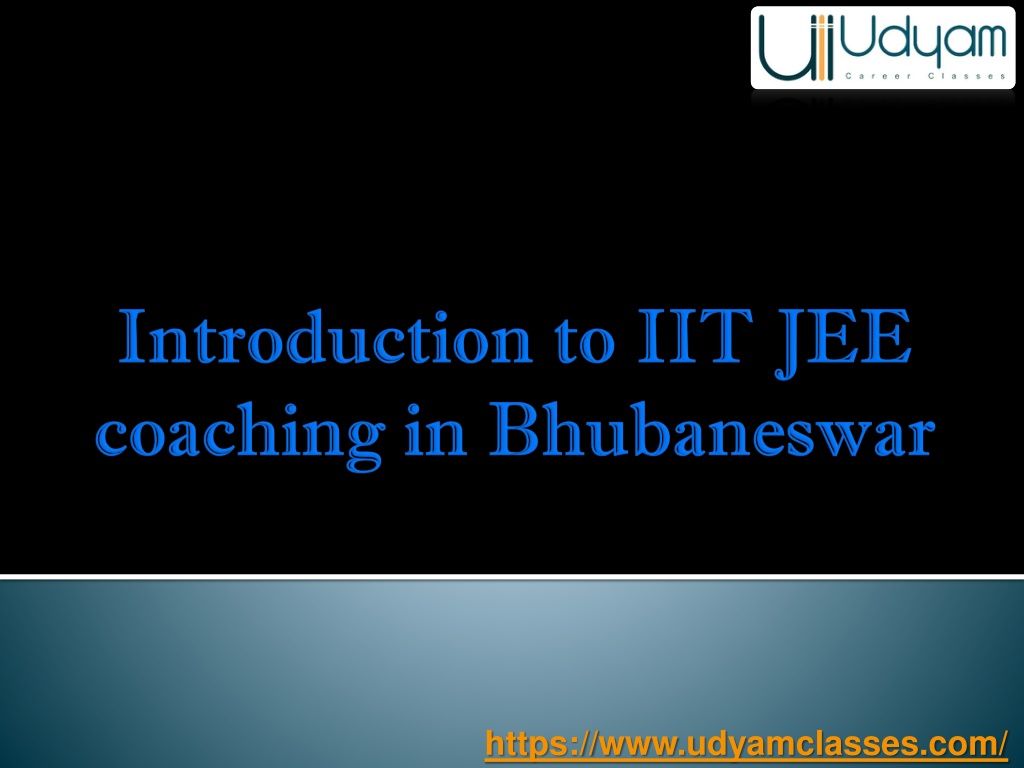 Udyam
Career Classes

Introduction to IIT JEE coaching in Bhubaneswar

https://www.udyamclasses.com/